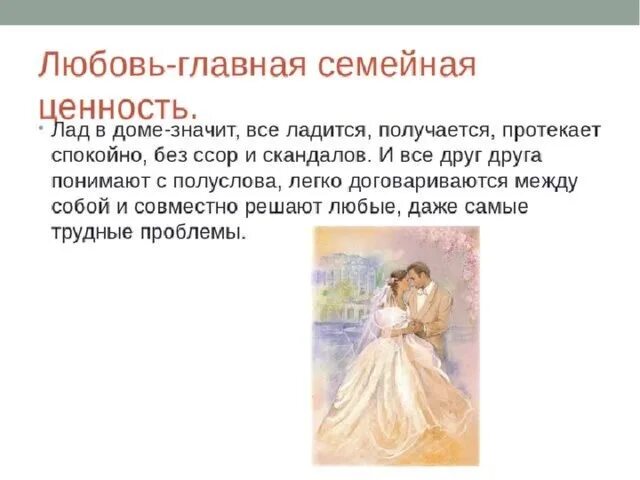 Любовь-главная семейная ценность.

• Лад в доме-значит, все ладится, получается, протекает спокойно, без ссор и скандалов. И все друг друга понимают с полуслова, легко договариваются между собой и совместно решают любые, даже самые трудные проблемы.